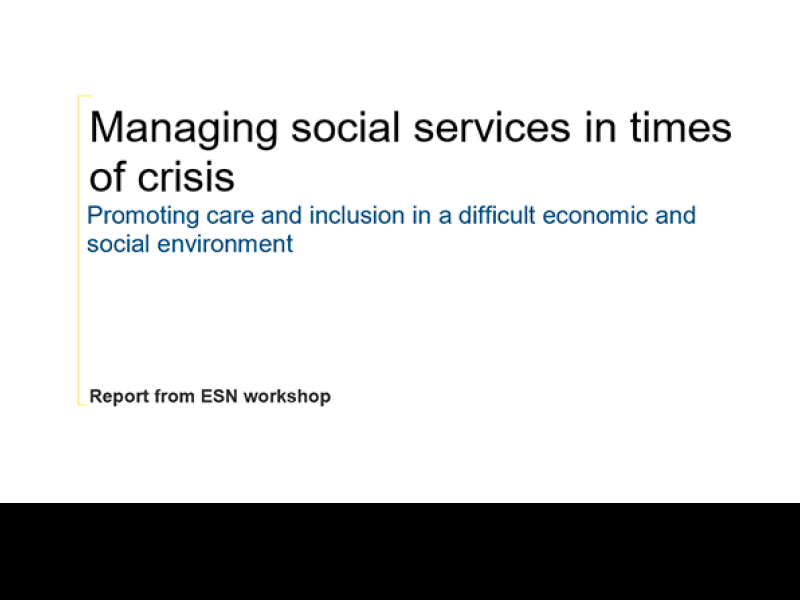 Managing social services in times of crisis

Promoting care and inclusion in a difficult economic and social environment

Report from ESN workshop